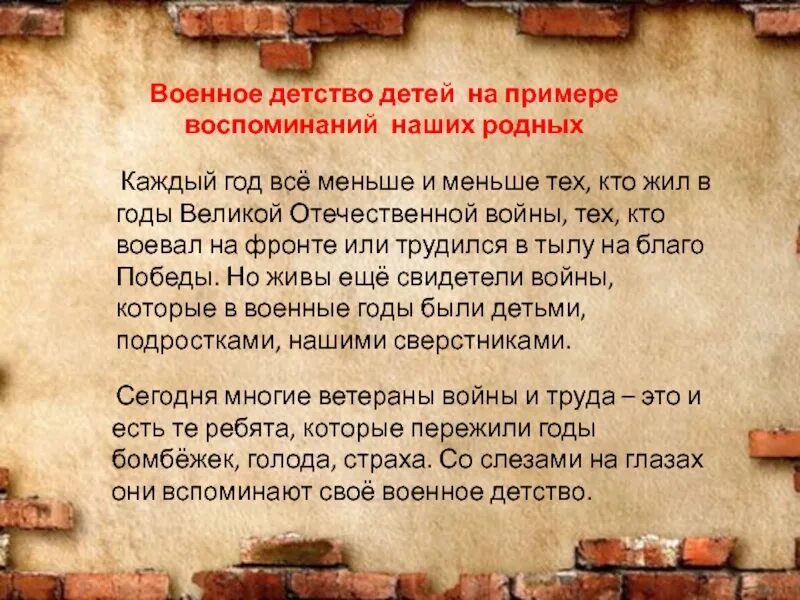 Военное детство детей на примере воспоминаний наших родных

Каждый год всё меньше и меньше тех, кто жил в годы Великой Отечественной войны, тех, кто воевал на фронте или трудился в тылу на благо Победы. Но живы ещё свидетели войны, которые в военные годы были детьми, подростками, нашими сверстниками.

Сегодня многие ветераны войны и труда – это и есть те ребята, которые пережили годы бомбёжек, голода, страха. Со слезами на глазах они вспоминают своё военное детство.